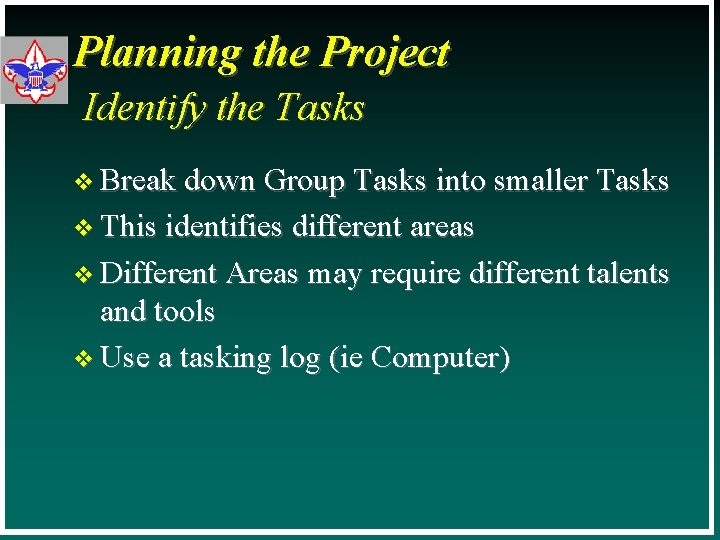 Planning the Project
Identify the Tasks

❖ Break down Group Tasks into smaller Tasks
❖ This identifies different areas
❖ Different Areas may require different talents and tools
❖ Use a tasking log (ie Computer)